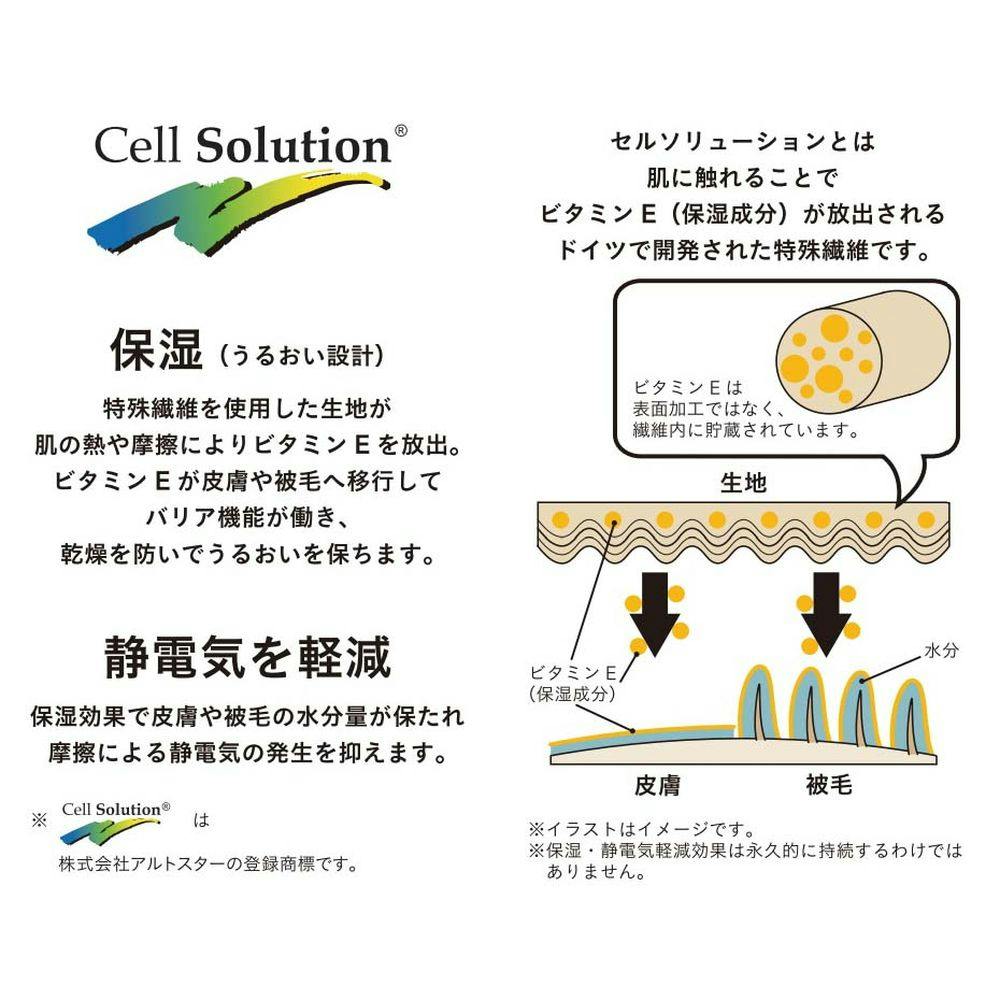 Cell Solution®

保湿（うるおい設計）

特殊繊維を使用した生地が
肌の熱や摩擦によりビタミンＥを放出。
ビタミンＥが皮膚や被毛へ移行して
バリア機能が働き、
乾燥を防いでうるおいを保ちます。

静電気を軽減

保湿効果で皮膚や被毛の水分量が保たれ
摩擦による静電気の発生を抑えます。

※ Cell Solution® は
株式会社アルトスターの登録商標です。

セルソリューションとは
肌に触れることで
ビタミンＥ（保湿成分）が放出される
ドイツで開発された特殊繊維です。

ビタミンＥは
表面加工ではなく、
繊維内に貯蔵されています。

生地

ビタミンＥ
（保湿成分）

水分

皮膚

被毛

※イラストはイメージです。
※保湿・静電気軽減効果は永久的に持続するわけではありません。